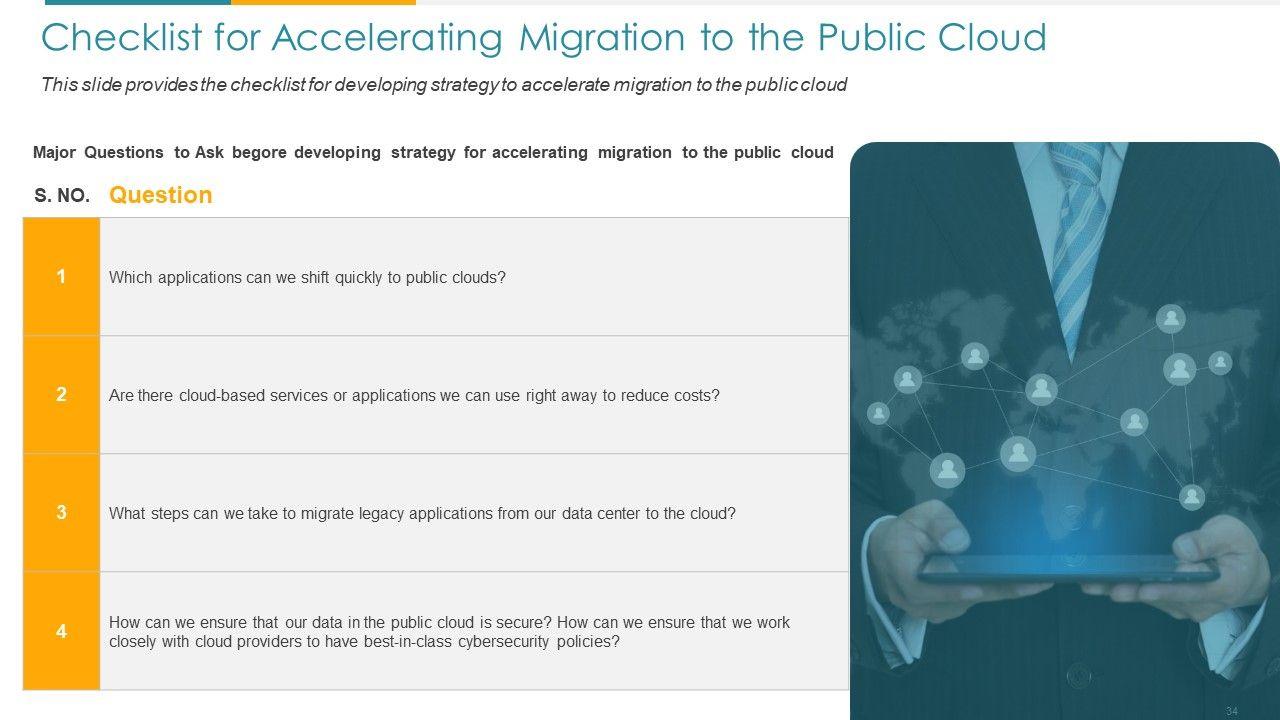 Checklist for Accelerating Migration to the Public Cloud

This slide provides the checklist for developing strategy to accelerate migration to the public cloud

Major Questions to Ask begore developing strategy for accelerating migration to the public cloud

| S. NO. | Question |
|---|---|
| 1 | Which applications can we shift quickly to public clouds? |
| 2 | Are there cloud-based services or applications we can use right away to reduce costs? |
| 3 | What steps can we take to migrate legacy applications from our data center to the cloud? |
| 4 | How can we ensure that our data in the public cloud is secure? How can we ensure that we work closely with cloud providers to have best-in-class cybersecurity policies? |

34